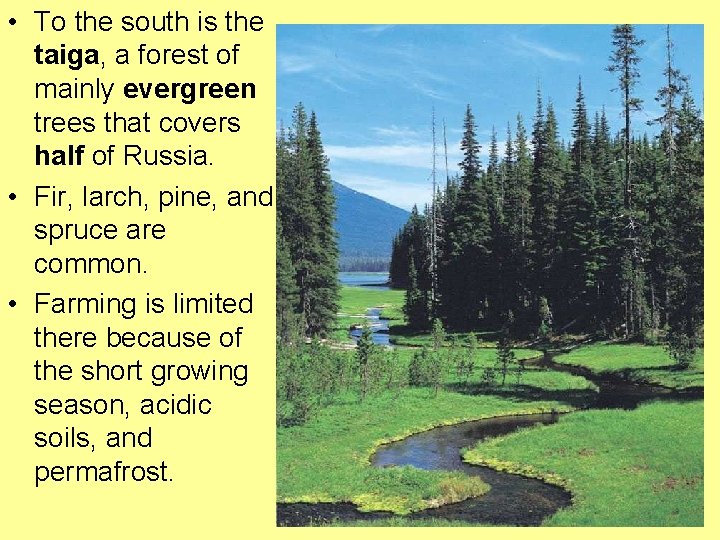 • To the south is the **taiga**, a forest of mainly **evergreen** trees that covers **half** of Russia.

• Fir, larch, pine, and spruce are common.

• Farming is limited there because of the short growing season, acidic soils, and permafrost.